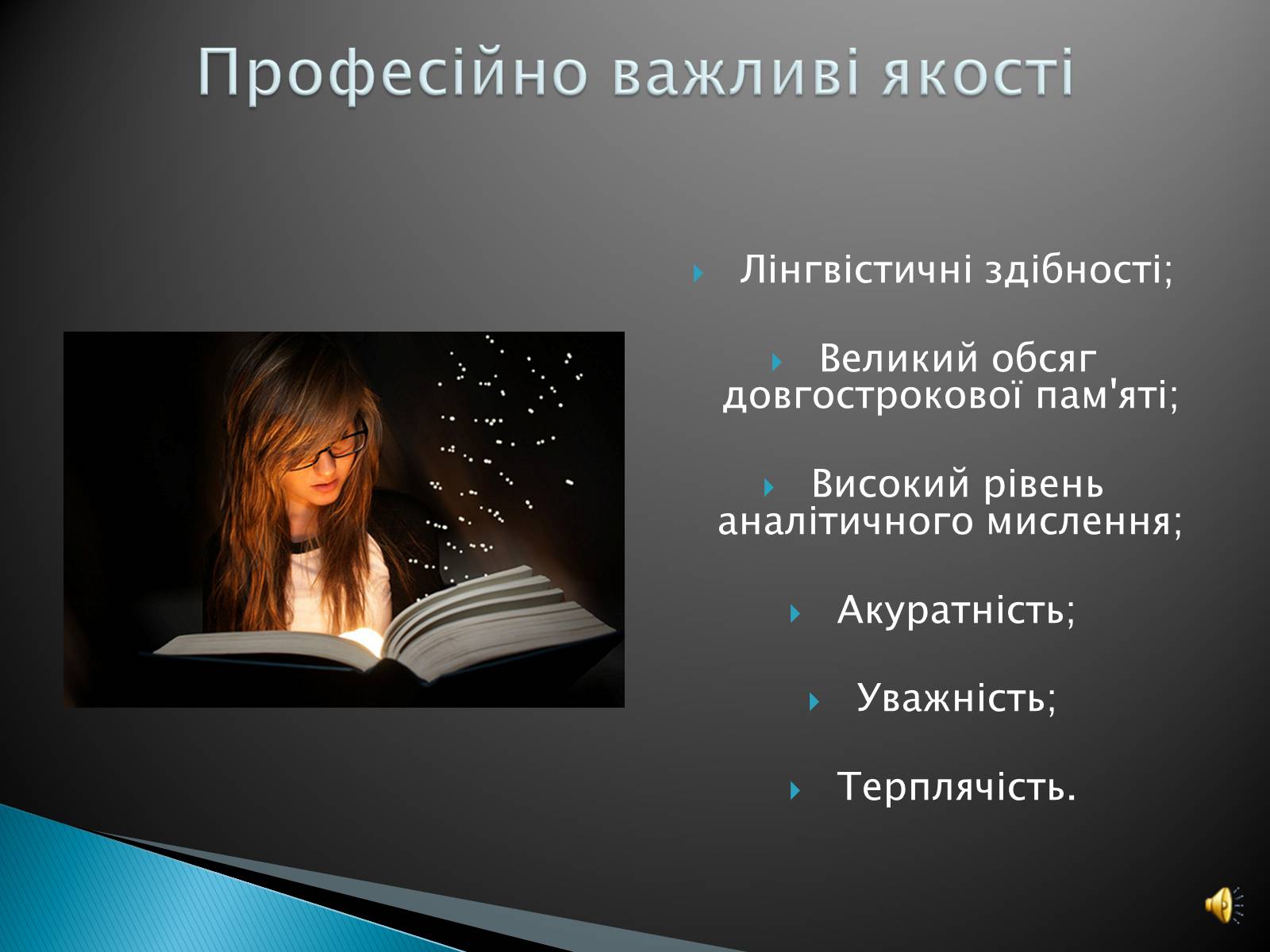 Професійно важливі якості

Лінгвістичні здібності;

Великий обсяг довгострокової пам'яті;

Високий рівень аналітичного мислення;

Акуратність;

Уважність;

Терплячість.